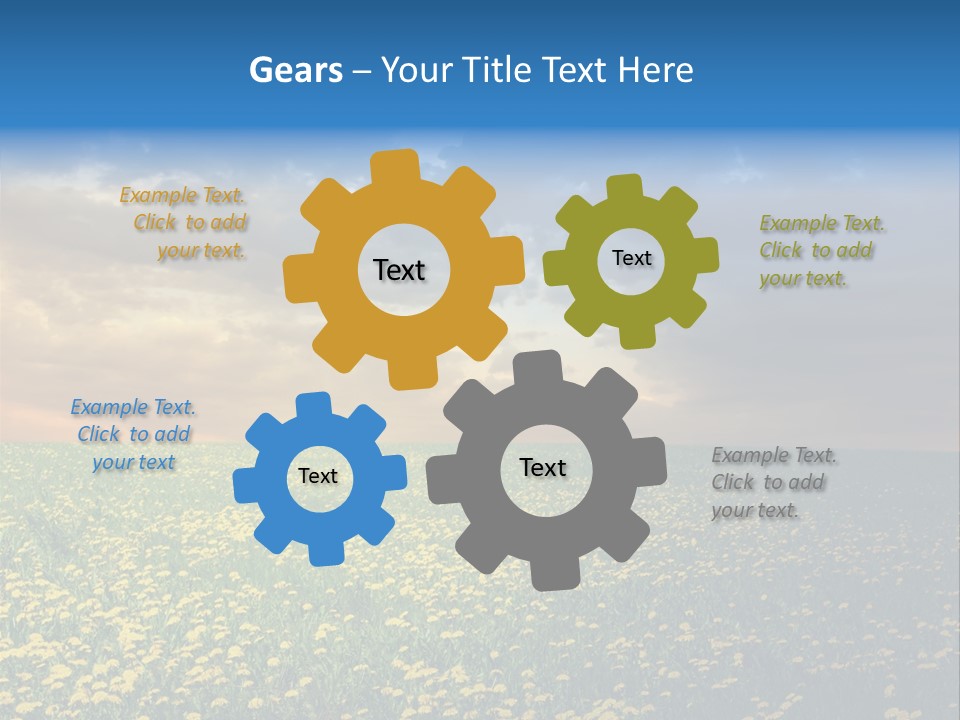 Gears – Your Title Text Here

Example Text. Click to add your text.

Text

Text

Example Text. Click to add your text.

Example Text. Click to add your text

Text

Text

Example Text. Click to add your text.